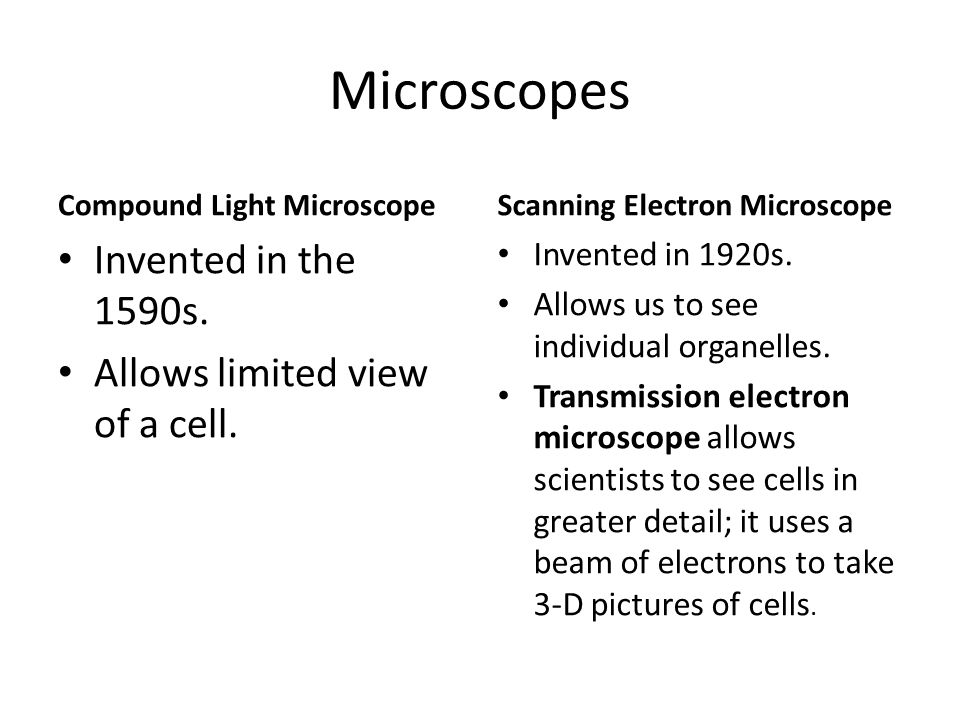 Microscopes

Compound Light Microscope

• Invented in the 1590s.
• Allows limited view of a cell.

Scanning Electron Microscope

• Invented in 1920s.
• Allows us to see individual organelles.
• Transmission electron microscope allows scientists to see cells in greater detail; it uses a beam of electrons to take 3-D pictures of cells.